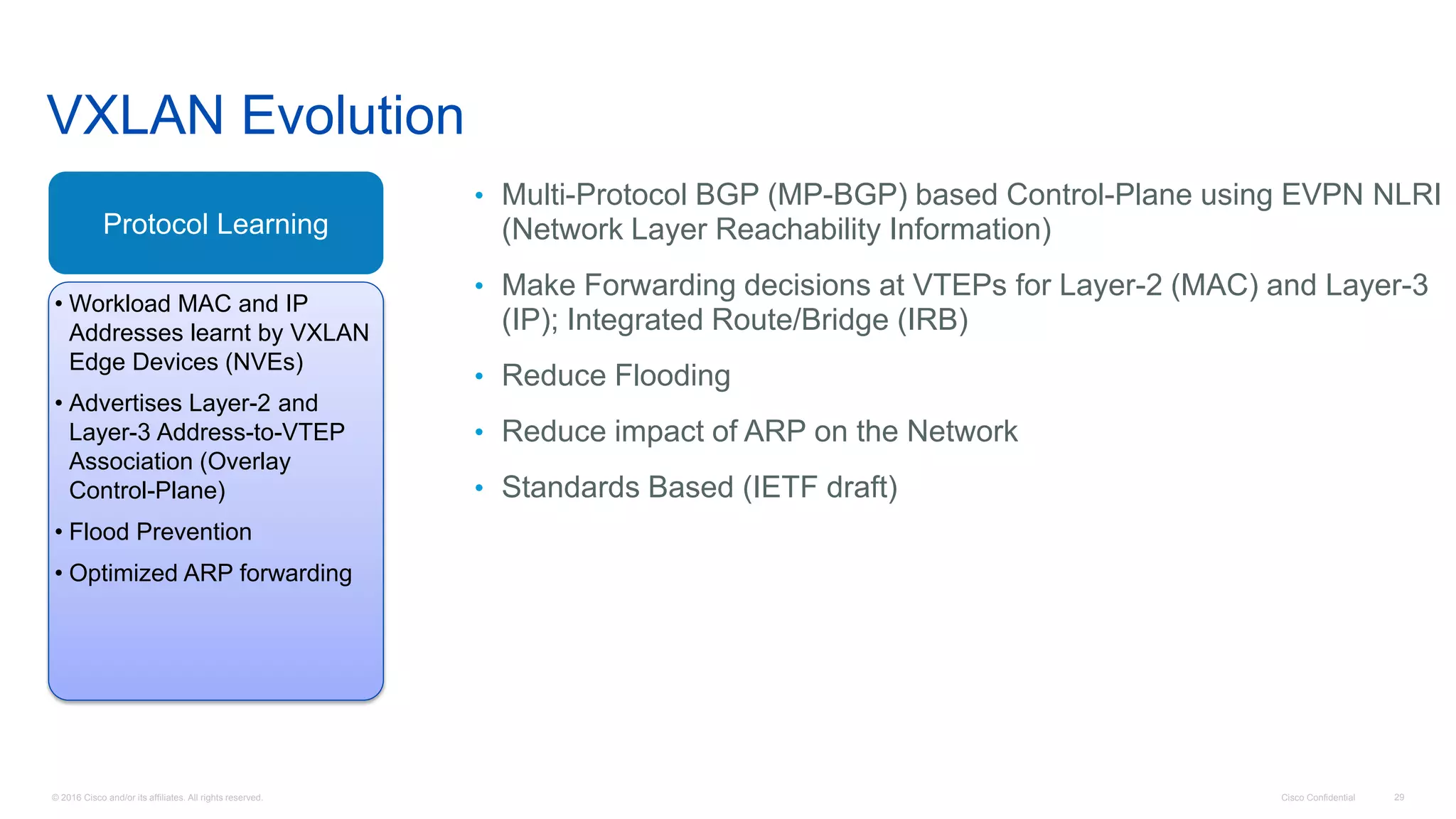 VXLAN Evolution

Protocol Learning

• Workload MAC and IP Addresses learnt by VXLAN Edge Devices (NVEs)
• Advertises Layer-2 and Layer-3 Address-to-VTEP Association (Overlay Control-Plane)
• Flood Prevention
• Optimized ARP forwarding

• Multi-Protocol BGP (MP-BGP) based Control-Plane using EVPN NLRI (Network Layer Reachability Information)
• Make Forwarding decisions at VTEPs for Layer-2 (MAC) and Layer-3 (IP); Integrated Route/Bridge (IRB)
• Reduce Flooding
• Reduce impact of ARP on the Network
• Standards Based (IETF draft)

© 2016 Cisco and/or its affiliates. All rights reserved.

Cisco Confidential 29